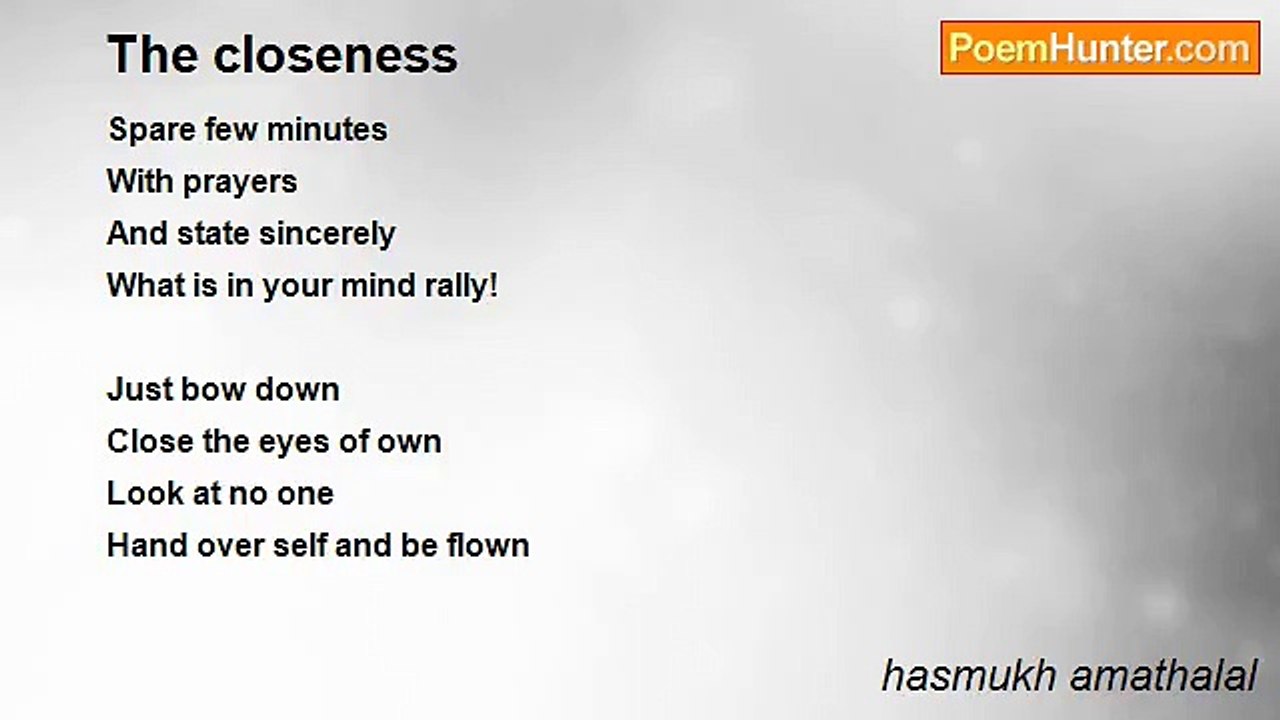 The closeness

PoemHunter.com

Spare few minutes
With prayers
And state sincerely
What is in your mind rally!

Just bow down
Close the eyes of own
Look at no one
Hand over self and be flown

hasmukh amathalal